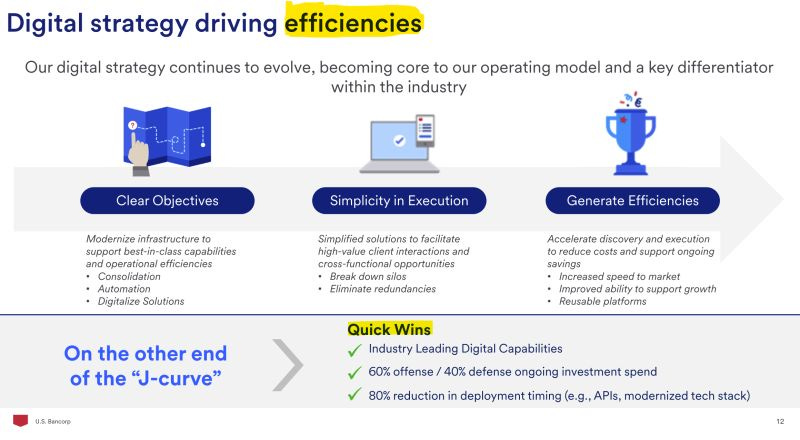 Digital strategy driving efficiencies

Our digital strategy continues to evolve, becoming core to our operating model and a key differentiator within the industry

Clear Objectives

Modernize infrastructure to support best-in-class capabilities and operational efficiencies
• Consolidation
• Automation
• Digitalize Solutions

Simplicity in Execution

Simplified solutions to facilitate high-value client interactions and cross-functional opportunities
• Break down silos
• Eliminate redundancies

Generate Efficiencies

Accelerate discovery and execution to reduce costs and support ongoing savings
• Increased speed to market
• Improved ability to support growth
• Reusable platforms

On the other end of the "J-curve"

Quick Wins
✓ Industry Leading Digital Capabilities
✓ 60% offense / 40% defense ongoing investment spend
✓ 80% reduction in deployment timing (e.g., APIs, modernized tech stack)

U.S. Bancorp

12